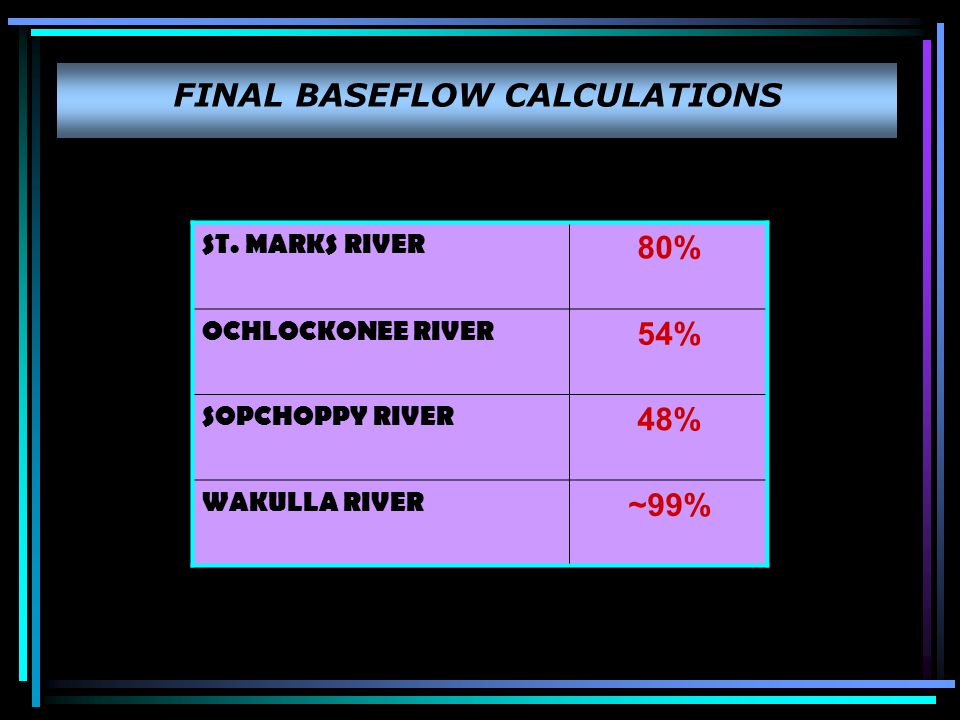 FINAL BASEFLOW CALCULATIONS

| ST. MARKS RIVER | 80% |
|---|---|
| OCHLOCKONEE RIVER | 54% |
| SOPCHOPPY RIVER | 48% |
| WAKULLA RIVER | ~99% |